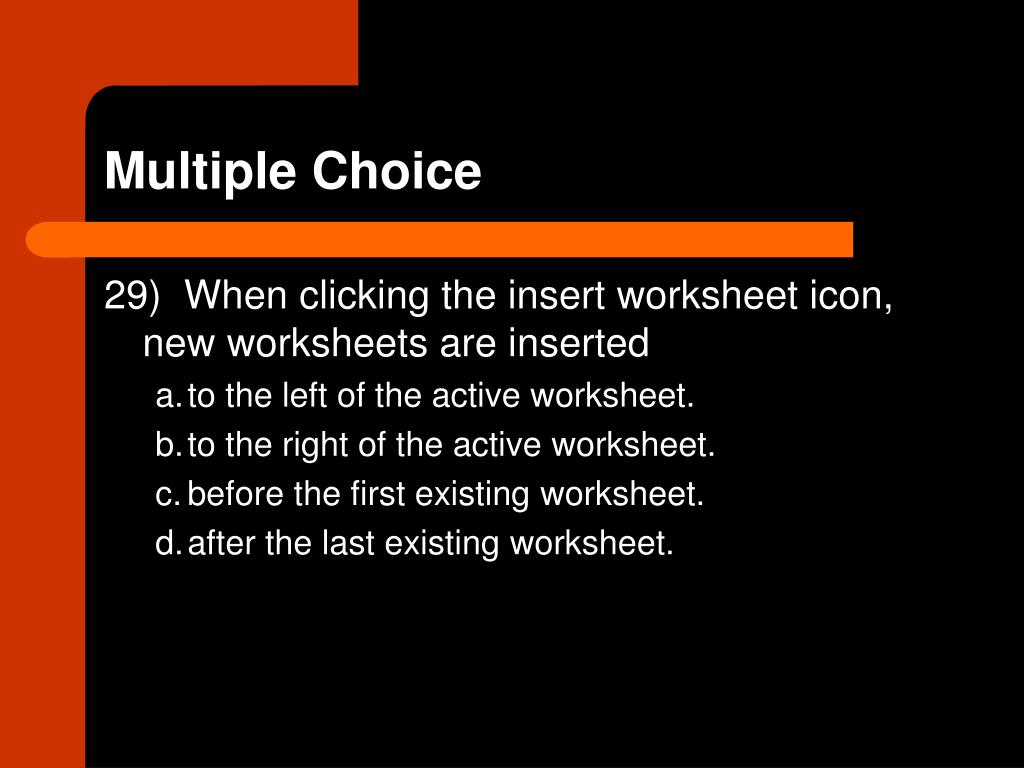 Multiple Choice

29) When clicking the insert worksheet icon, new worksheets are inserted

a. to the left of the active worksheet.
b. to the right of the active worksheet.
c. before the first existing worksheet.
d. after the last existing worksheet.